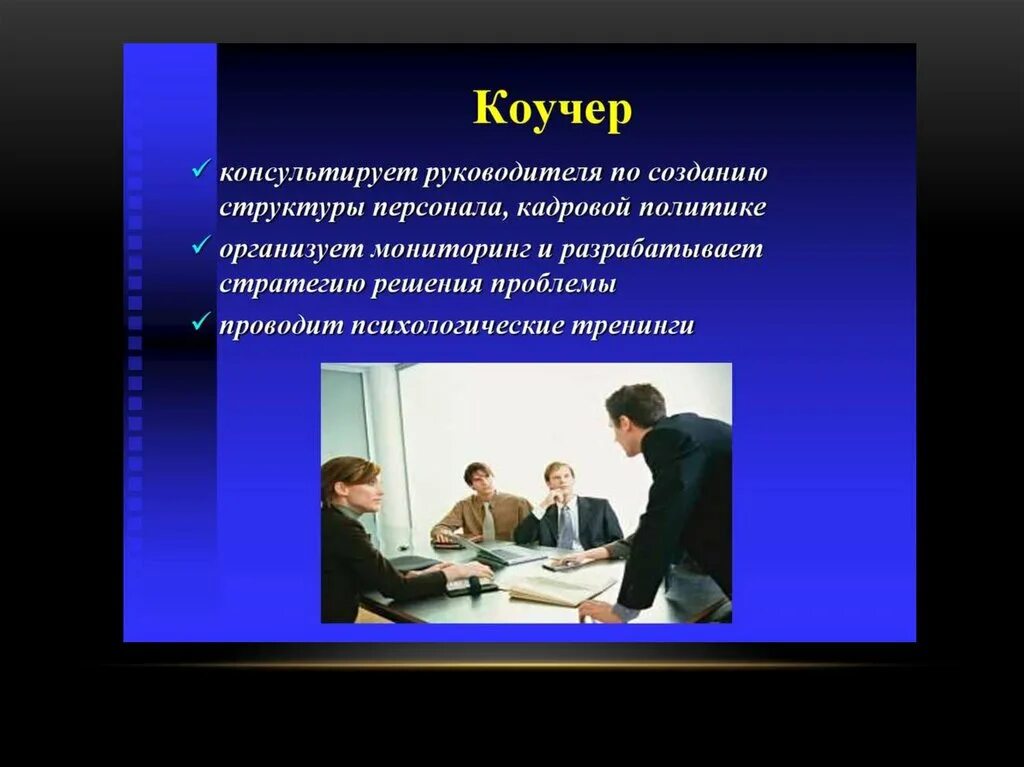 Коучер

✓ консультирует руководителя по созданию структуры персонала, кадровой политике

✓ организует мониторинг и разрабатывает стратегию решения проблемы

✓ проводит психологические тренинги